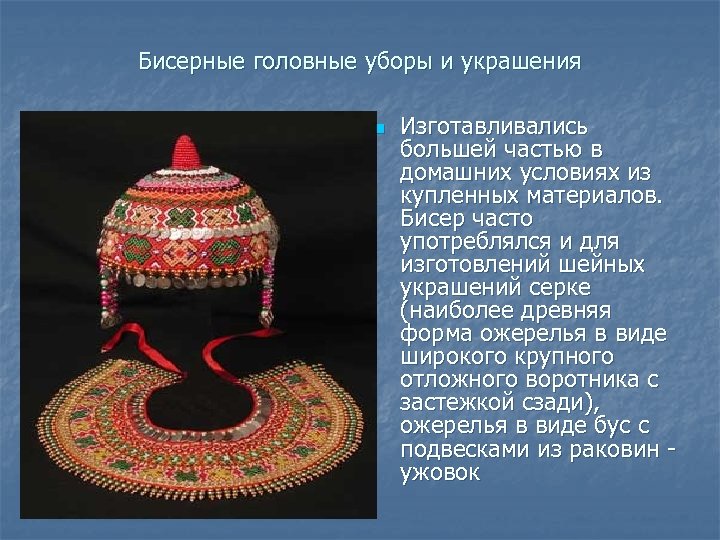 Бисерные головные уборы и украшения

Изготавливались большей частью в домашних условиях из купленных материалов. Бисер часто употреблялся и для изготовлений шейных украшений серке (наиболее древняя форма ожерелья в виде широкого крупного отложного воротника с застежкой сзади), ожерелья в виде бус с подвесками из раковин - ужовок